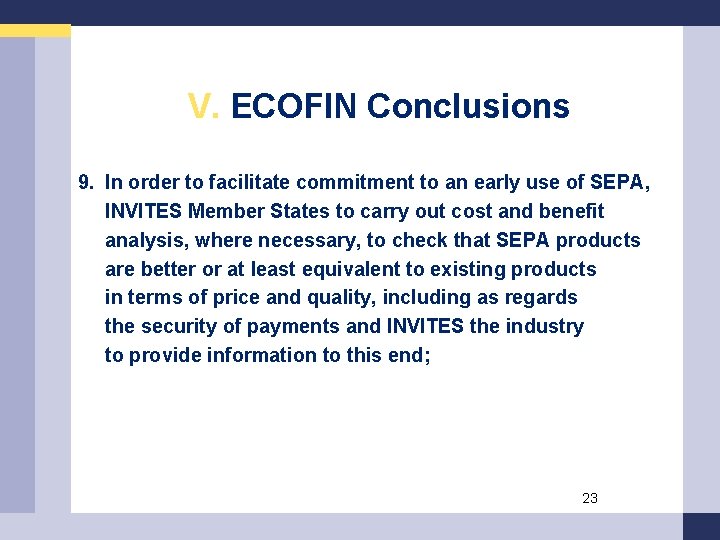 V. ECOFIN Conclusions

9. In order to facilitate commitment to an early use of SEPA, INVITES Member States to carry out cost and benefit analysis, where necessary, to check that SEPA products are better or at least equivalent to existing products in terms of price and quality, including as regards the security of payments and INVITES the industry to provide information to this end;

23